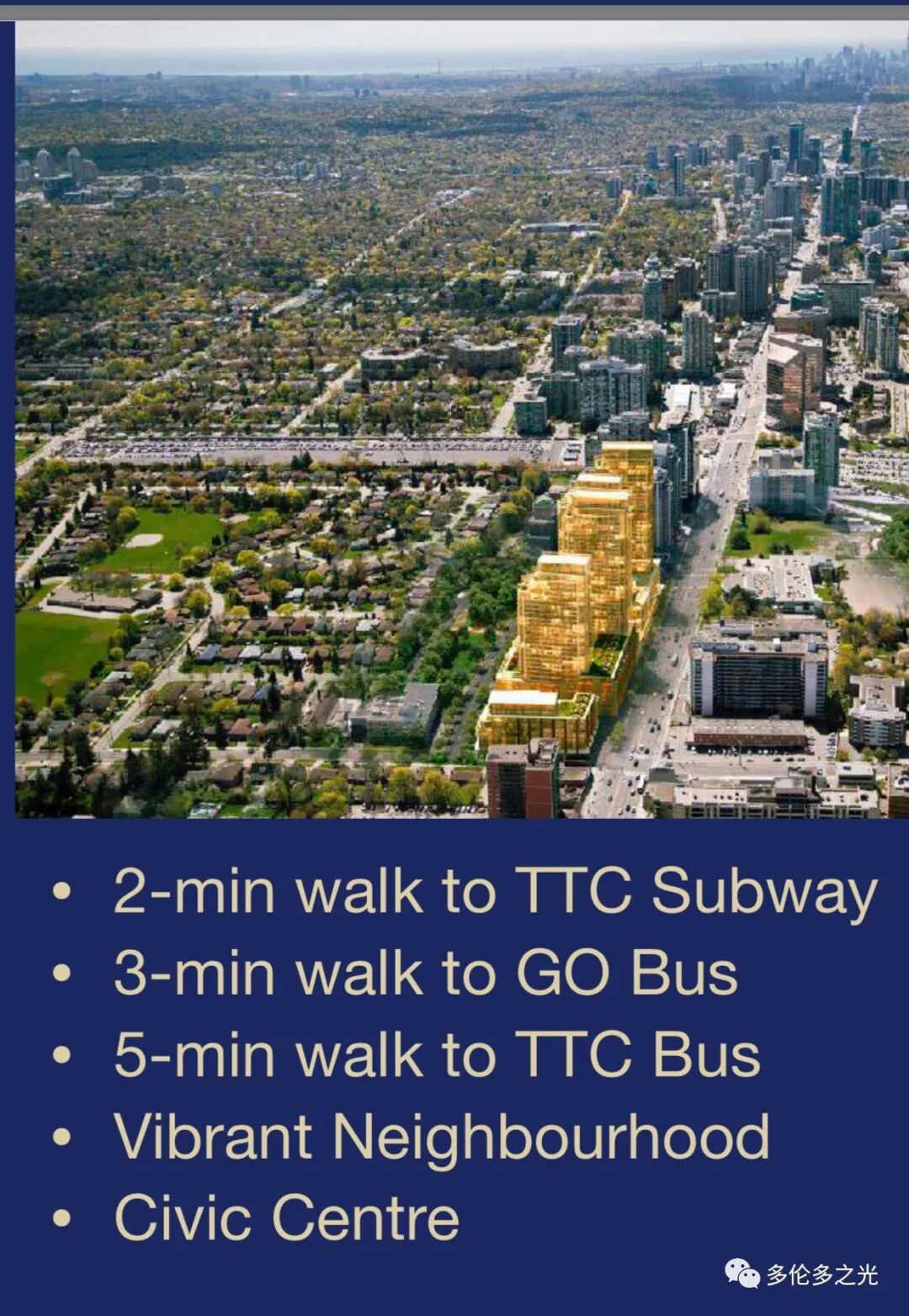 • 2-min walk to TTC Subway
• 3-min walk to GO Bus
• 5-min walk to TTC Bus
• Vibrant Neighbourhood
• Civic Centre

多伦多之光